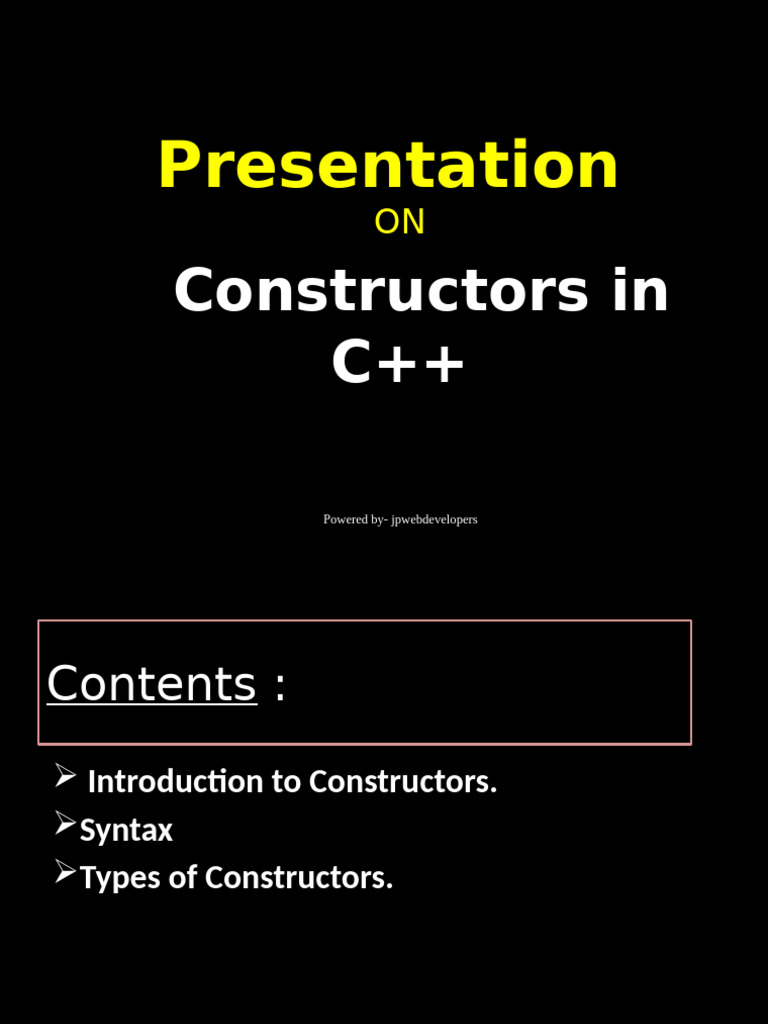 Presentation

ON

Constructors in C++

Powered by- jpwebdevelopers

Contents :

➢ Introduction to Constructors.
➢Syntax
➢Types of Constructors.